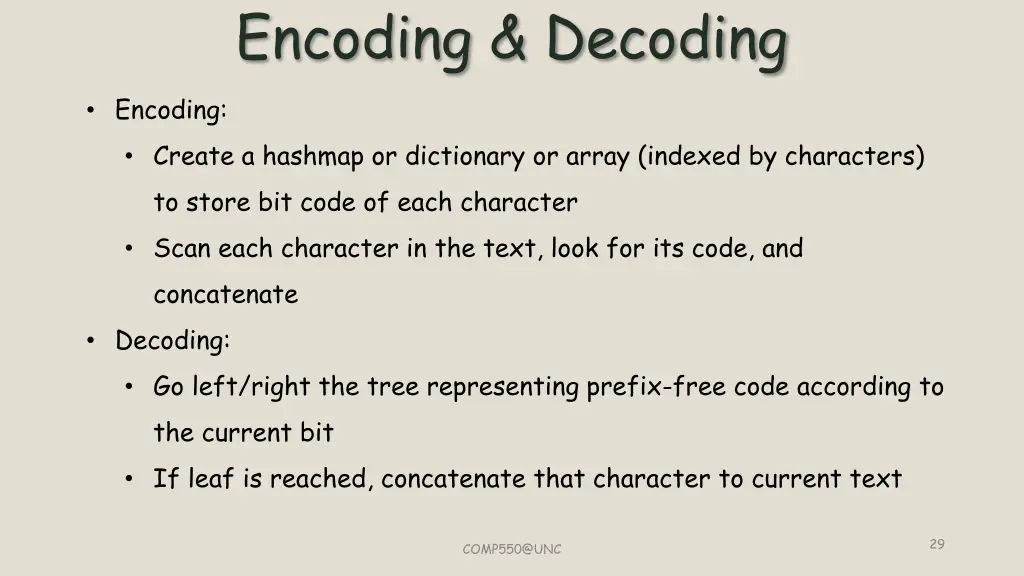 Encoding & Decoding

• Encoding:
  • Create a hashmap or dictionary or array (indexed by characters) to store bit code of each character
  • Scan each character in the text, look for its code, and concatenate
• Decoding:
  • Go left/right the tree representing prefix-free code according to the current bit
  • If leaf is reached, concatenate that character to current text

COMP550@UNC

29